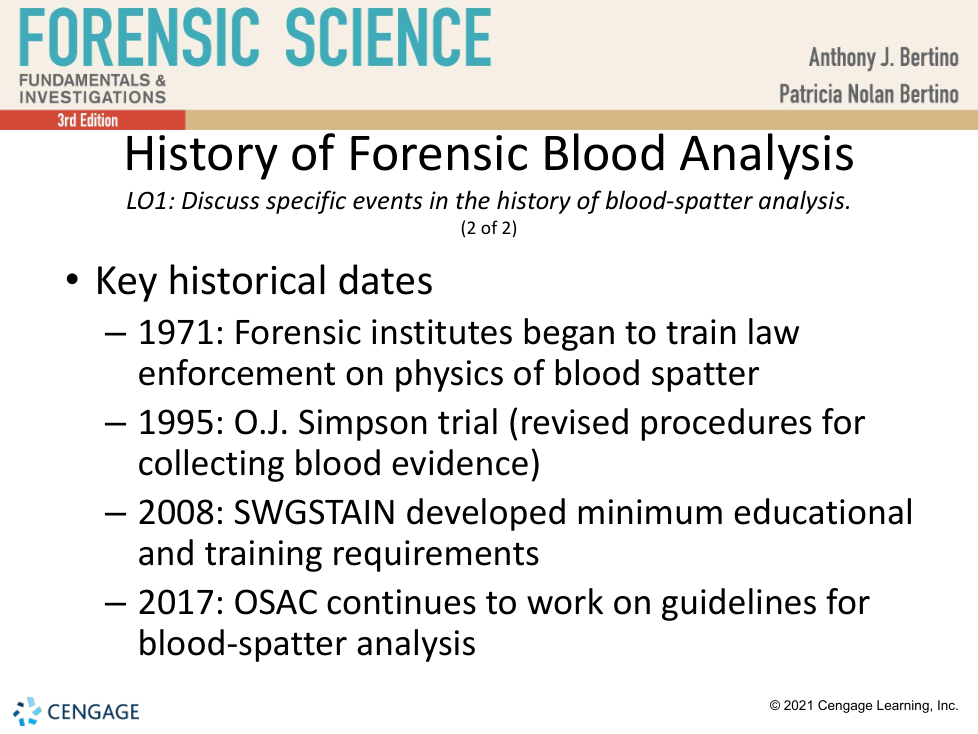 FORENSIC SCIENCE
FUNDAMENTALS & INVESTIGATIONS
3rd Edition

Anthony J. Bertino
Patricia Nolan Bertino

History of Forensic Blood Analysis

LO1: Discuss specific events in the history of blood-spatter analysis.
(2 of 2)

• Key historical dates
– 1971: Forensic institutes began to train law enforcement on physics of blood spatter
– 1995: O.J. Simpson trial (revised procedures for collecting blood evidence)
– 2008: SWGSTAIN developed minimum educational and training requirements
– 2017: OSAC continues to work on guidelines for blood-spatter analysis

CENGAGE

© 2021 Cengage Learning, Inc.